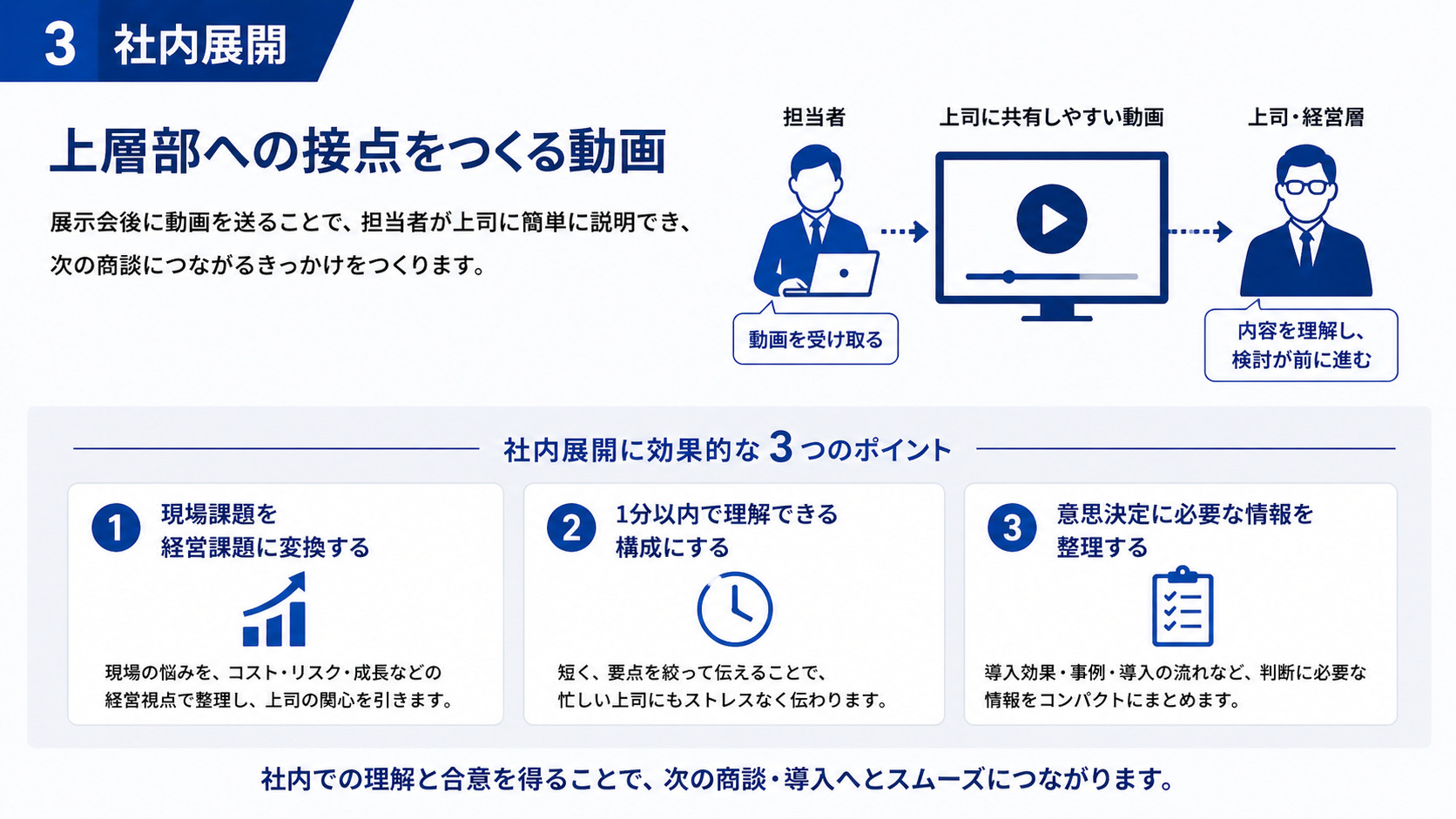 3 社内展開

上層部への接点をつくる動画

展示会後に動画を送ることで、担当者が上司に簡単に説明でき、次の商談につながるきっかけをつくります。

担当者

上司に共有しやすい動画

上司・経営層

動画を受け取る

内容を理解し、検討が前に進む

社内展開に効果的な 3 つのポイント

1 現場課題を経営課題に変換する

現場の悩みを、コスト・リスク・成長などの経営視点で整理し、上司の関心を引きます。

2 1分以内で理解できる構成にする

短く、要点を絞って伝えることで、忙しい上司にもストレスなく伝わります。

3 意思決定に必要な情報を整理する

導入効果・事例・導入の流れなど、判断に必要な情報をコンパクトにまとめます。

社内での理解と合意を得ることで、次の商談・導入へとスムーズにつながります。